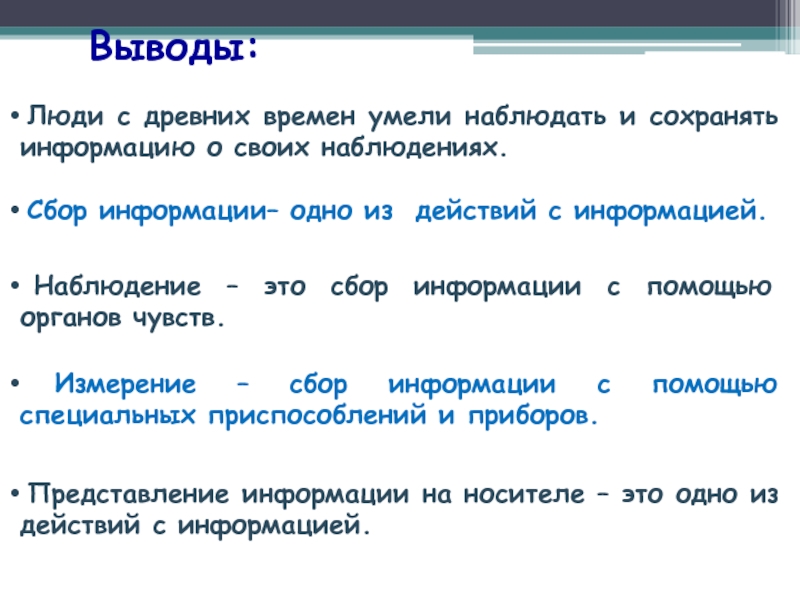 Выводы:

• Люди с древних времен умели наблюдать и сохранять информацию о своих наблюдениях.

• Сбор информации– одно из действий с информацией.

• Наблюдение – это сбор информации с помощью органов чувств.

• Измерение – сбор информации с помощью специальных приспособлений и приборов.

• Представление информации на носителе – это одно из действий с информацией.